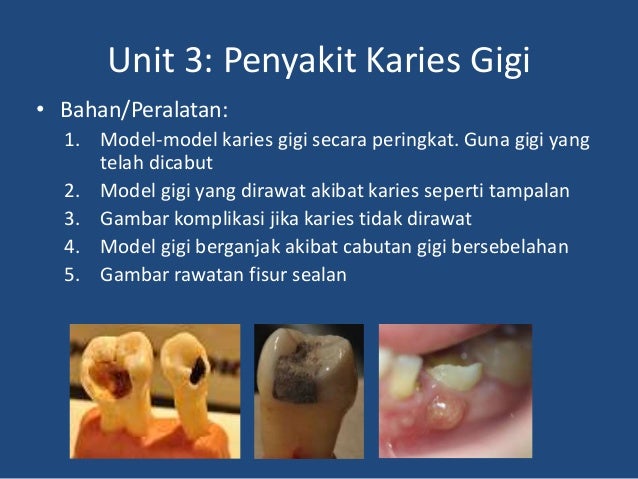 Unit 3: Penyakit Karies Gigi

• Bahan/Peralatan:
1. Model-model karies gigi secara peringkat. Guna gigi yang telah dicabut
2. Model gigi yang dirawat akibat karies seperti tampalan
3. Gambar komplikasi jika karies tidak dirawat
4. Model gigi berganjak akibat cabutan gigi bersebelahan
5. Gambar rawatan fisur sealan